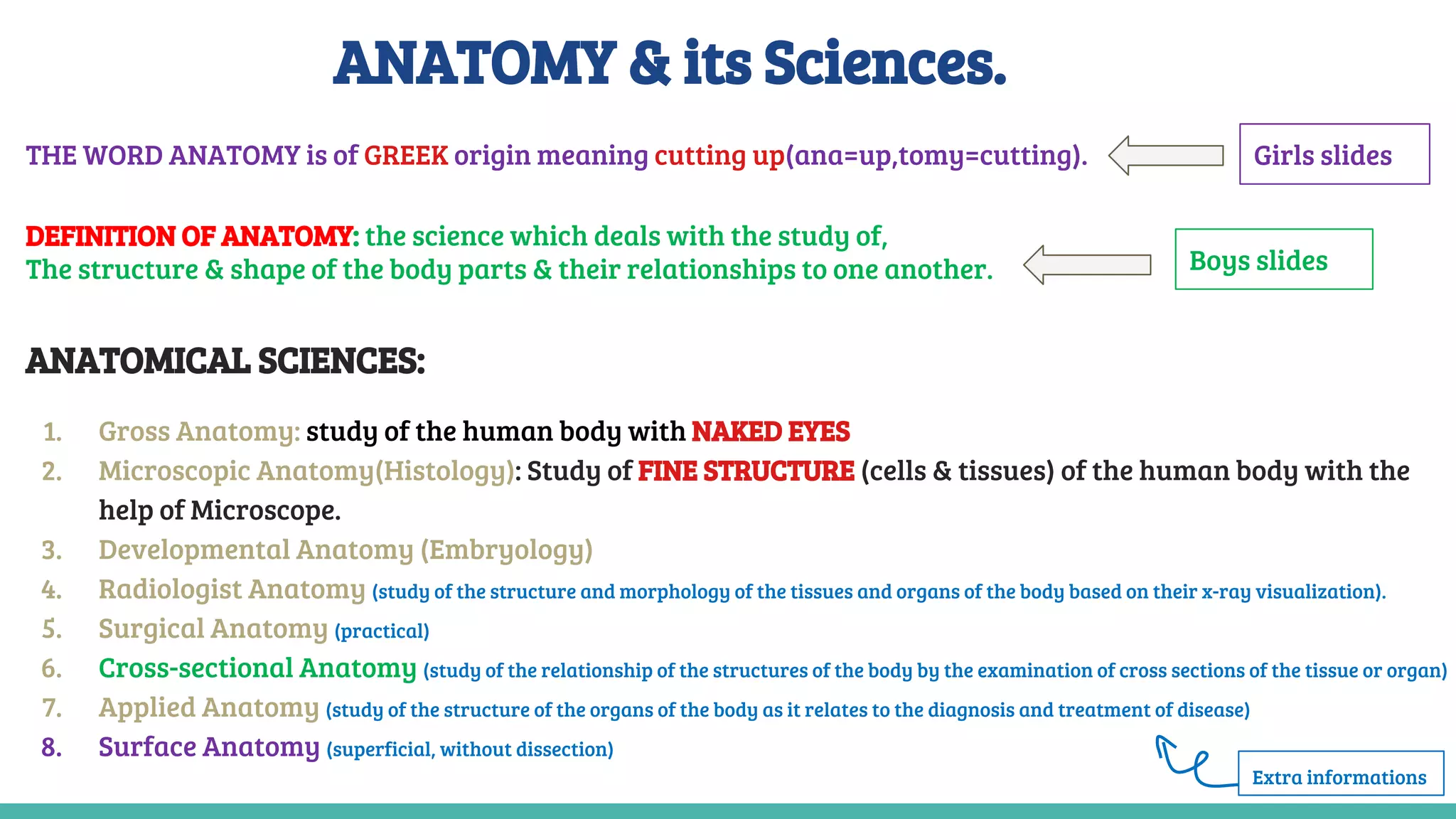 ANATOMY & its Sciences.

THE WORD ANATOMY is of GREEK origin meaning cutting up(ana=up,tomy=cutting).

Girls slides

DEFINITION OF ANATOMY: the science which deals with the study of,
The structure & shape of the body parts & their relationships to one another.

Boys slides

ANATOMICAL SCIENCES:

1. Gross Anatomy: study of the human body with NAKED EYES
2. Microscopic Anatomy(Histology): Study of FINE STRUCTURE (cells & tissues) of the human body with the help of Microscope.
3. Developmental Anatomy (Embryology)
4. Radiologist Anatomy (study of the structure and morphology of the tissues and organs of the body based on their x-ray visualization).
5. Surgical Anatomy (practical)
6. Cross-sectional Anatomy (study of the relationship of the structures of the body by the examination of cross sections of the tissue or organ)
7. Applied Anatomy (study of the structure of the organs of the body as it relates to the diagnosis and treatment of disease)
8. Surface Anatomy (superficial, without dissection)

Extra informations